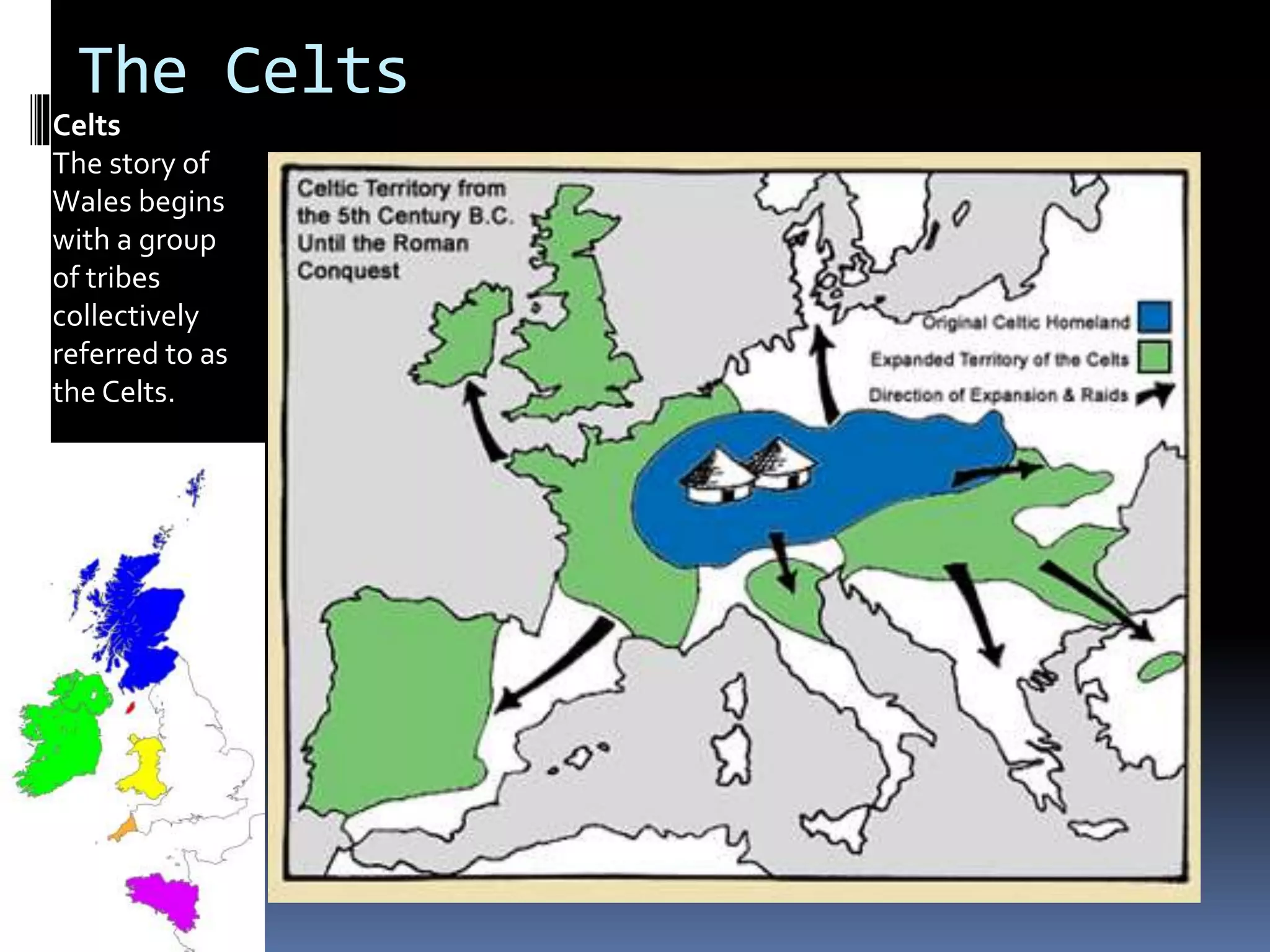 The Celts

Celts

The story of Wales begins with a group of tribes collectively referred to as the Celts.

Celtic Territory from the 5th Century B.C. Until the Roman Conquest

Original Celtic Homeland

Expanded Territory of the Celts

Direction of Expansion & Raids